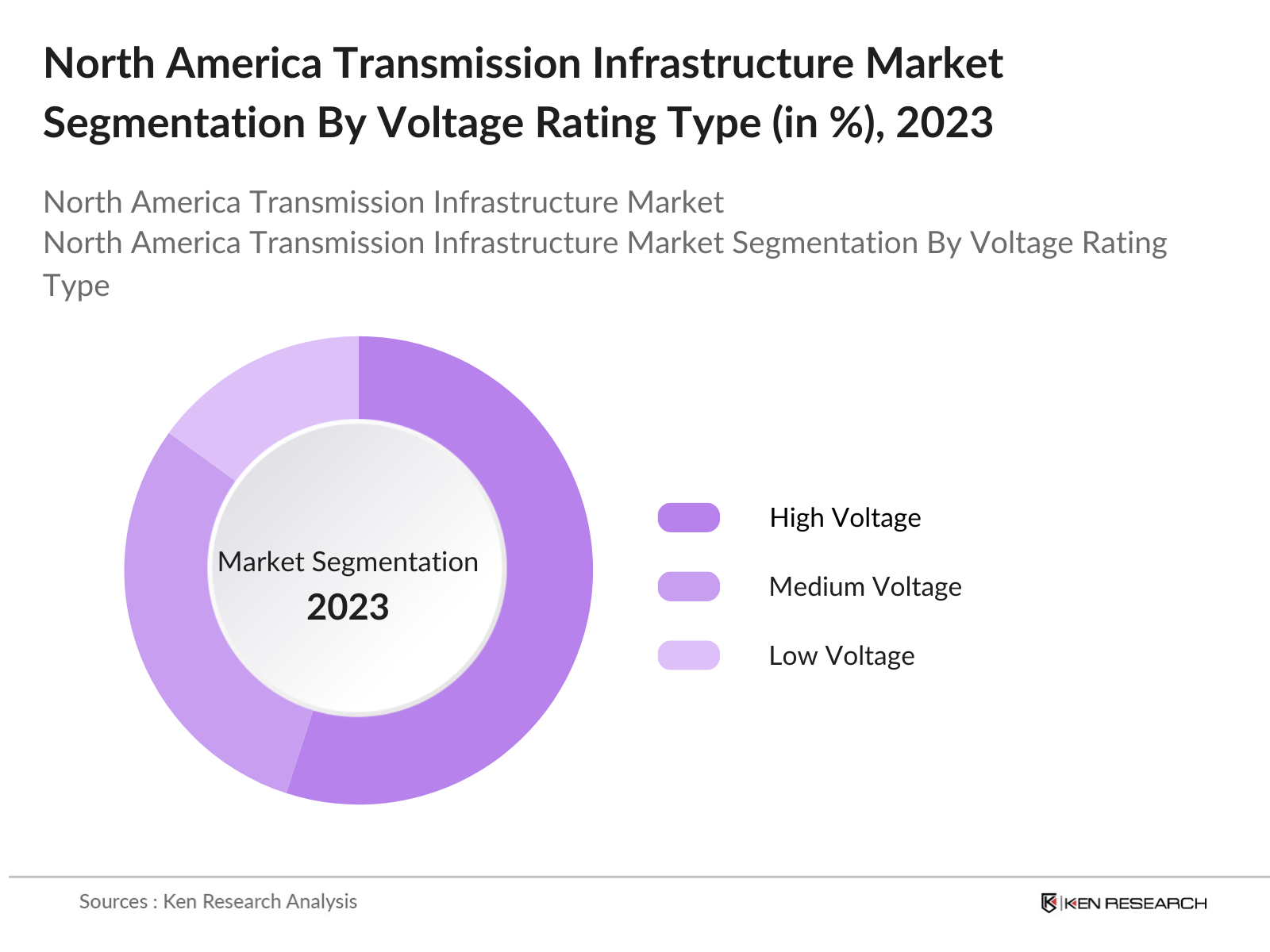 North America Transmission Infrastructure Market Segmentation By Voltage Rating Type (in %), 2023

North America Transmission Infrastructure Market
North America Transmission Infrastructure Market Segmentation By Voltage Rating Type

Market Segmentation
2023

High Voltage
Medium Voltage
Low Voltage

Sources : Ken Research Analysis

KEN RESEARCH